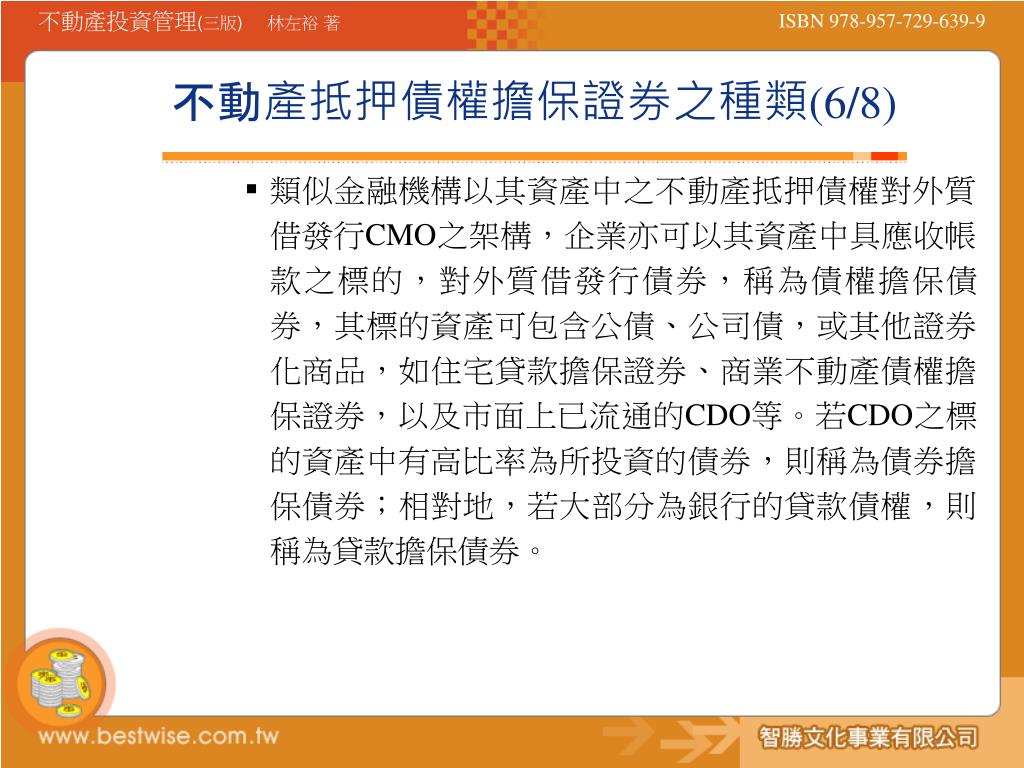 不動產投資管理(三版)　林左裕 著

ISBN 978-957-729-639-9

不動產抵押債權擔保證券之種類(6/8)

▪ 類似金融機構以其資產中之不動產抵押債權對外質借發行CMO之架構，企業亦可以其資產中具應收帳款之標的，對外質借發行債券，稱為債權擔保債券，其標的資產可包含公債、公司債，或其他證券化商品，如住宅貸款擔保證券、商業不動產債權擔保證券，以及市面上已流通的CDO等。若CDO之標的資產中有高比率為所投資的債券，則稱為債券擔保債券；相對地，若大部分為銀行的貸款債權，則稱為貸款擔保債券。

www.bestwise.com.tw

智勝文化事業有限公司